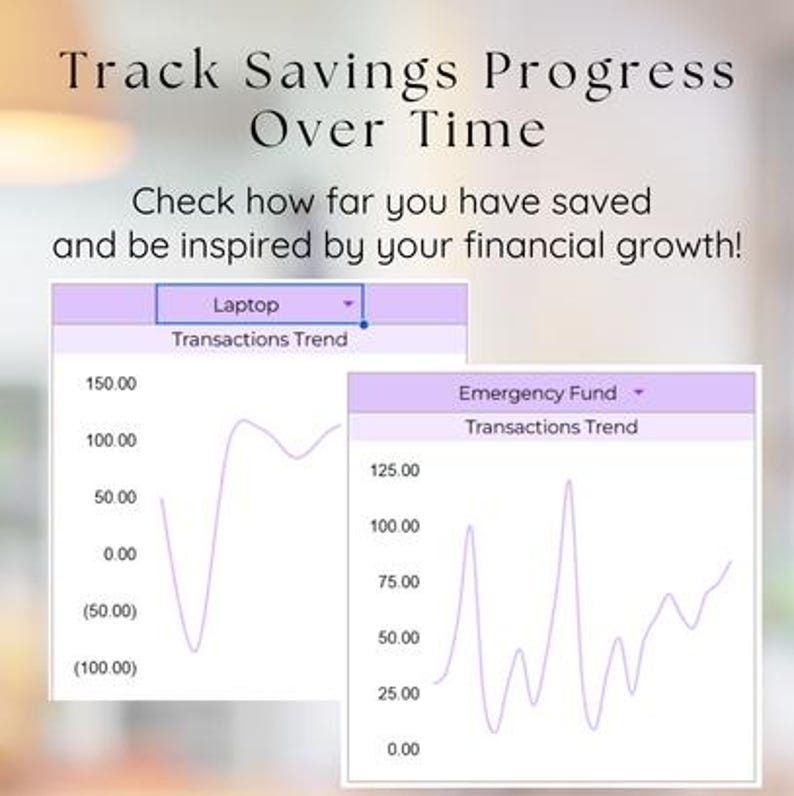 Track Savings Progress Over Time

Check how far you have saved and be inspired by your financial growth!

Laptop

Transactions Trend

150.00
100.00
50.00
0.00
(50.00)
(100.00)

Emergency Fund

Transactions Trend

125.00
100.00
75.00
50.00
25.00
0.00